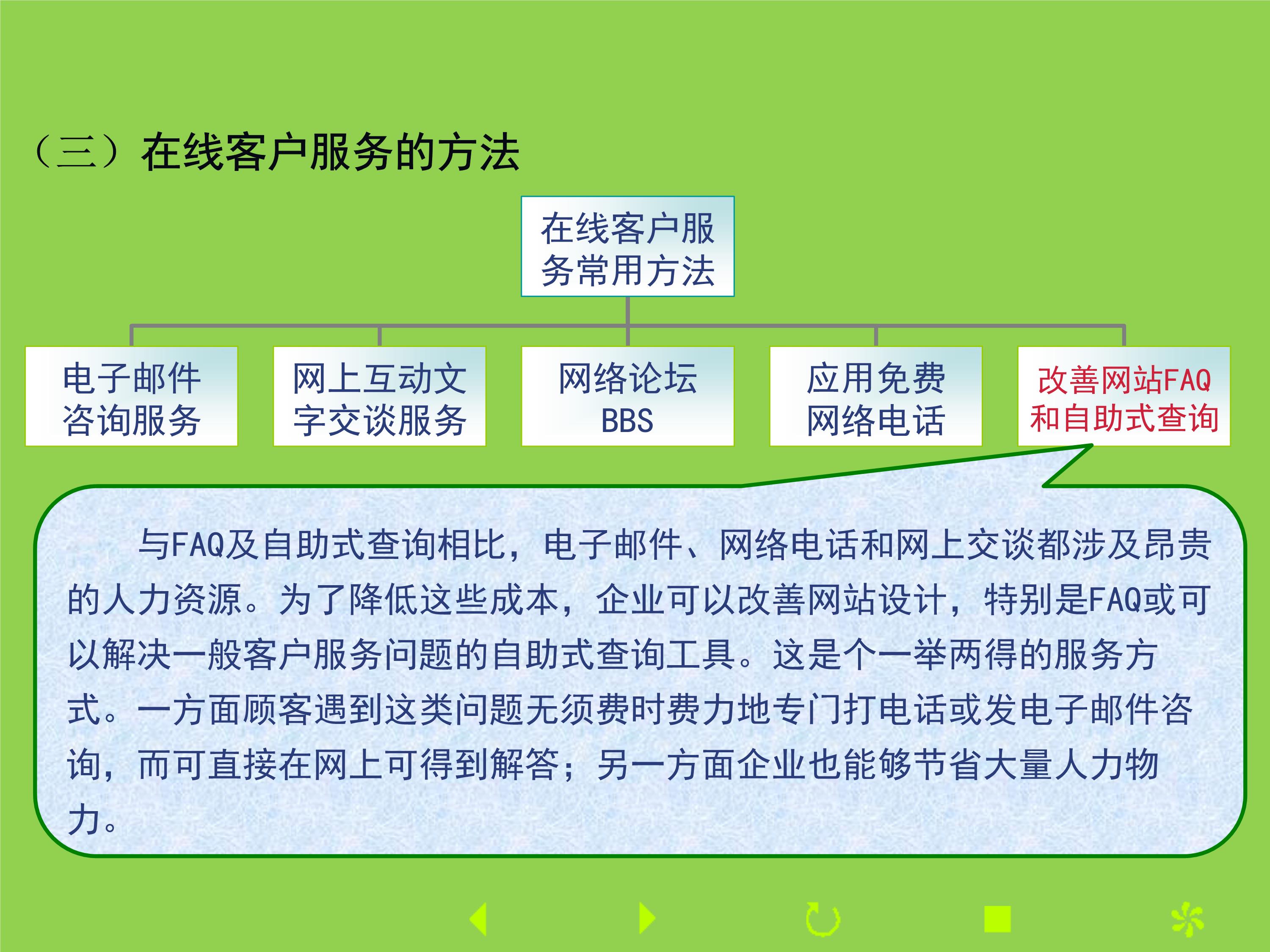 （三）在线客户服务的方法

在线客户服务常用方法

电子邮件咨询服务

网上互动文字交谈服务

网络论坛BBS

应用免费网络电话

改善网站FAQ和自助式查询

与FAQ及自助式查询相比，电子邮件、网络电话和网上交谈都涉及昂贵的人力资源。为了降低这些成本，企业可以改善网站设计，特别是FAQ或可以解决一般客户服务问题的自助式查询工具。这是个一举两得的服务方式。一方面顾客遇到这类问题无须费时费力地专门打电话或发电子邮件咨询，而可直接在网上可得到解答；另一方面企业也能够节省大量人力物力。